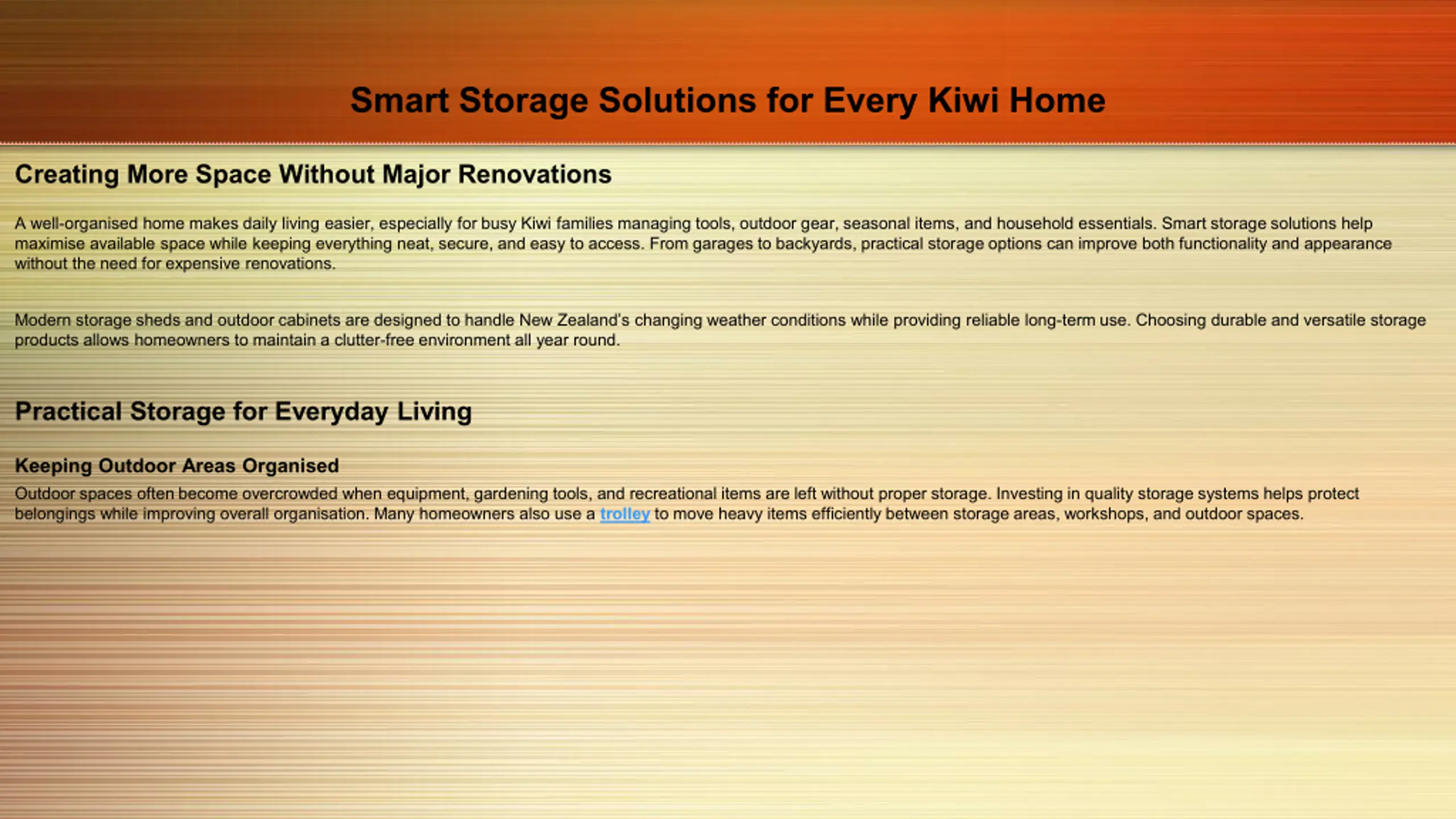 Smart Storage Solutions for Every Kiwi Home

Creating More Space Without Major Renovations

A well-organised home makes daily living easier, especially for busy Kiwi families managing tools, outdoor gear, seasonal items, and household essentials. Smart storage solutions help maximise available space while keeping everything neat, secure, and easy to access. From garages to backyards, practical storage options can improve both functionality and appearance without the need for expensive renovations.

Modern storage sheds and outdoor cabinets are designed to handle New Zealand's changing weather conditions while providing reliable long-term use. Choosing durable and versatile storage products allows homeowners to maintain a clutter-free environment all year round.

Practical Storage for Everyday Living

Keeping Outdoor Areas Organised

Outdoor spaces often become overcrowded when equipment, gardening tools, and recreational items are left without proper storage. Investing in quality storage systems helps protect belongings while improving overall organisation. Many homeowners also use a trolley to move heavy items efficiently between storage areas, workshops, and outdoor spaces.